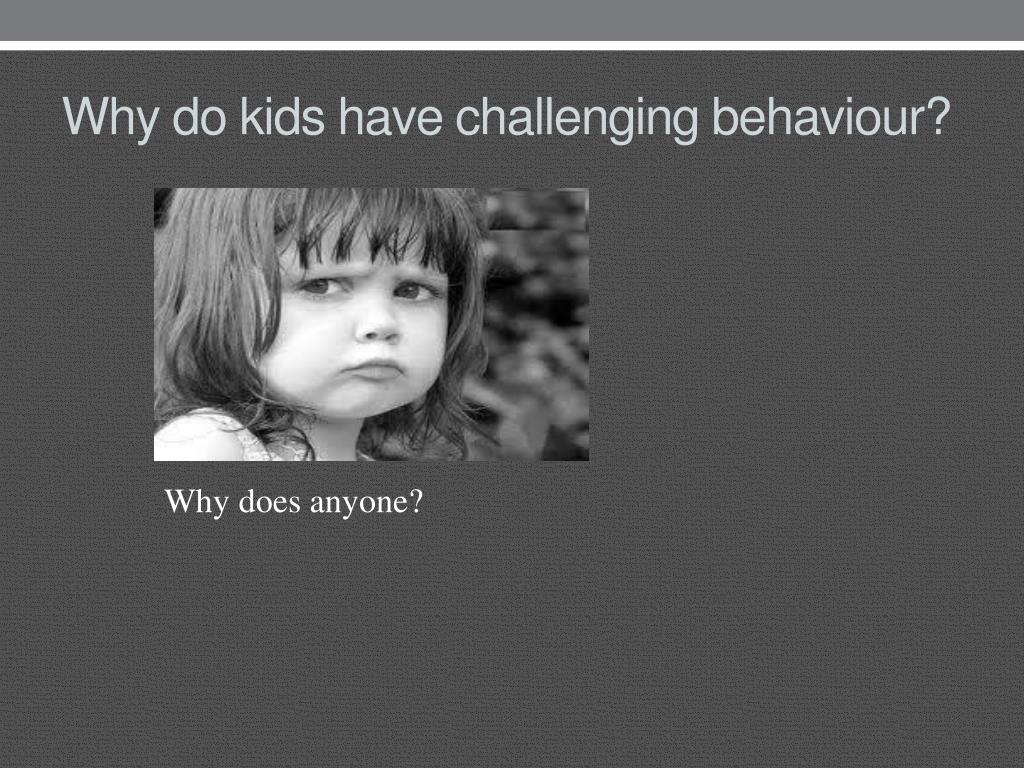 Why do kids have challenging behaviour?

Why does anyone?